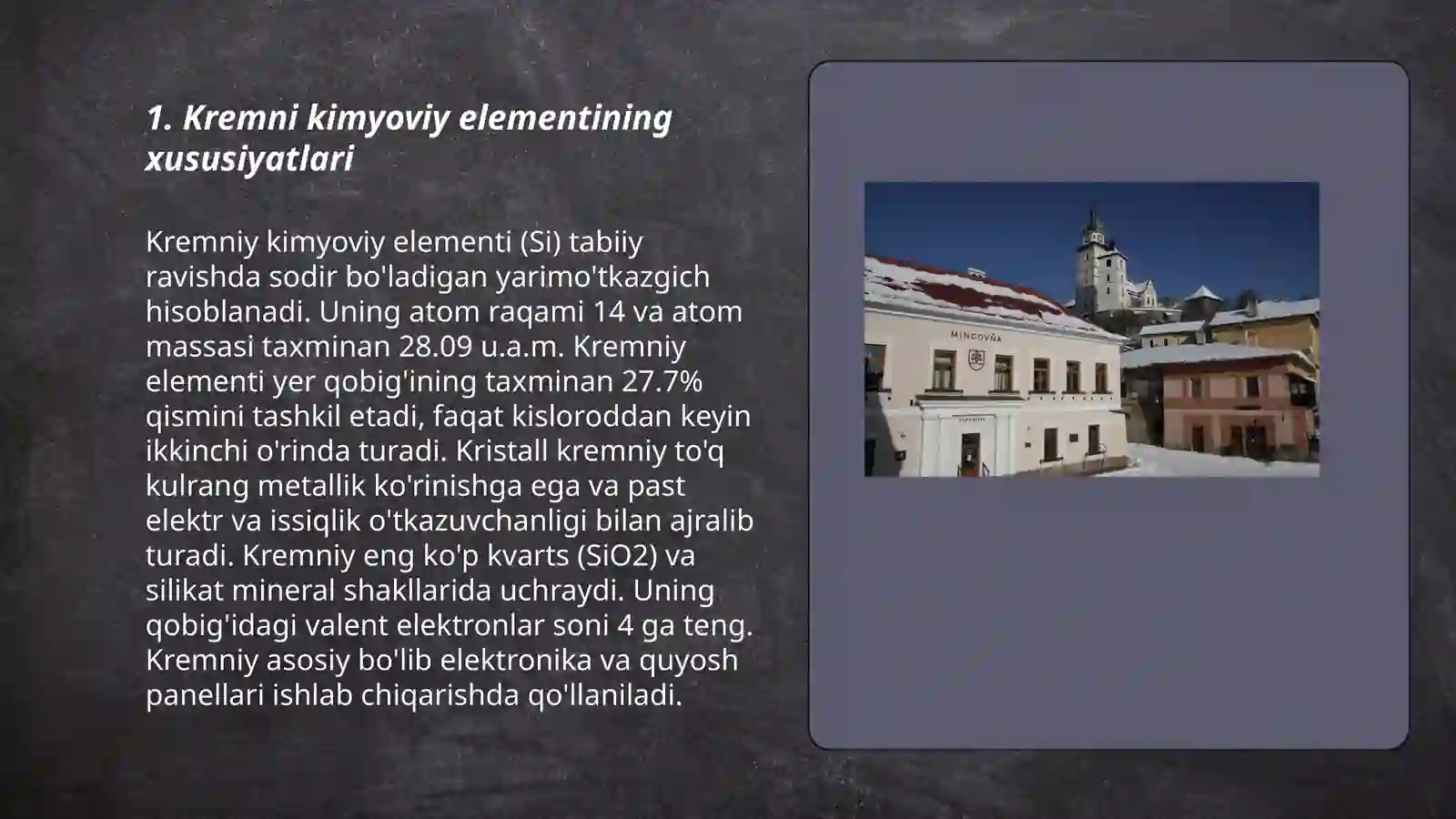 1. Kremni kimyoviy elementining xususiyatlari

Kremniy kimyoviy elementi (Si) tabiiy ravishda sodir bo'ladigan yarimo'tkazgich hisoblanadi. Uning atom raqami 14 va atom massasi taxminan 28.09 u.a.m. Kremniy elementi yer qobig'ining taxminan 27.7% qismini tashkil etadi, faqat kisloroddan keyin ikkinchi o'rinda turadi. Kristall kremniy to'q kulrang metallik ko'rinishga ega va past elektr va issiqlik o'tkazuvchanligi bilan ajralib turadi. Kremniy eng ko'p kvarts (SiO2) va silikat mineral shakllarida uchraydi. Uning qobig'idagi valent elektronlar soni 4 ga teng. Kremniy asosiy bo'lib elektronika va quyosh panellari ishlab chiqarishda qo'llaniladi.

MINCOVŇA